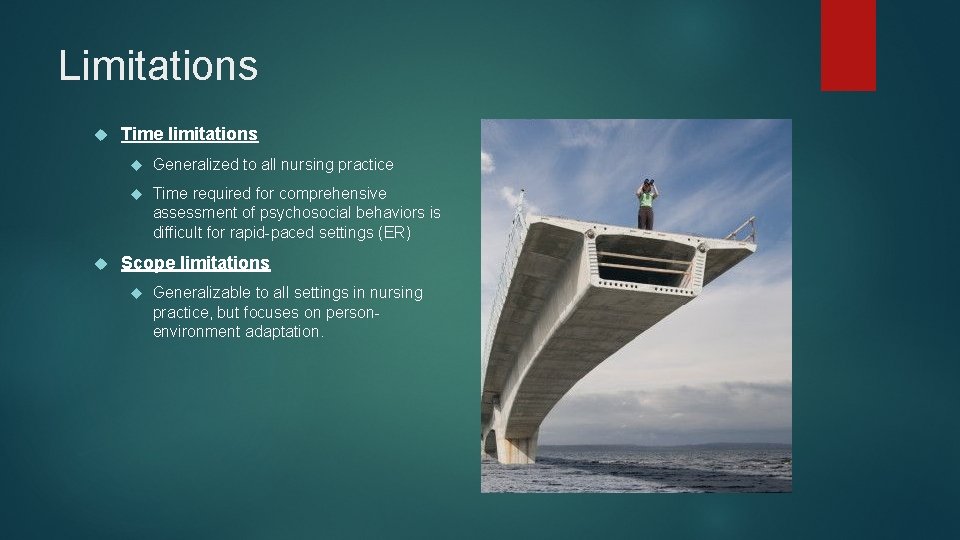 Limitations

Time limitations

Generalized to all nursing practice

Time required for comprehensive assessment of psychosocial behaviors is difficult for rapid-paced settings (ER)

Scope limitations

Generalizable to all settings in nursing practice, but focuses on person-environment adaptation.